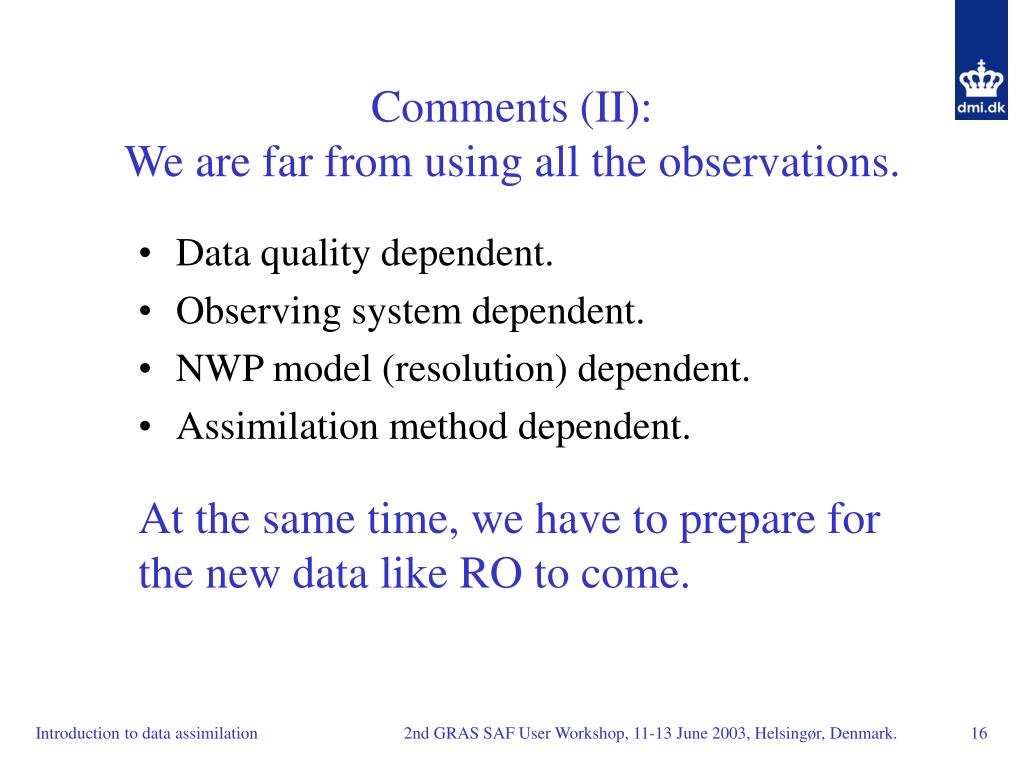 dmi.dk

Comments (II):
We are far from using all the observations.

• Data quality dependent.
• Observing system dependent.
• NWP model (resolution) dependent.
• Assimilation method dependent.

At the same time, we have to prepare for the new data like RO to come.

Introduction to data assimilation
2nd GRAS SAF User Workshop, 11-13 June 2003, Helsingør, Denmark.
16